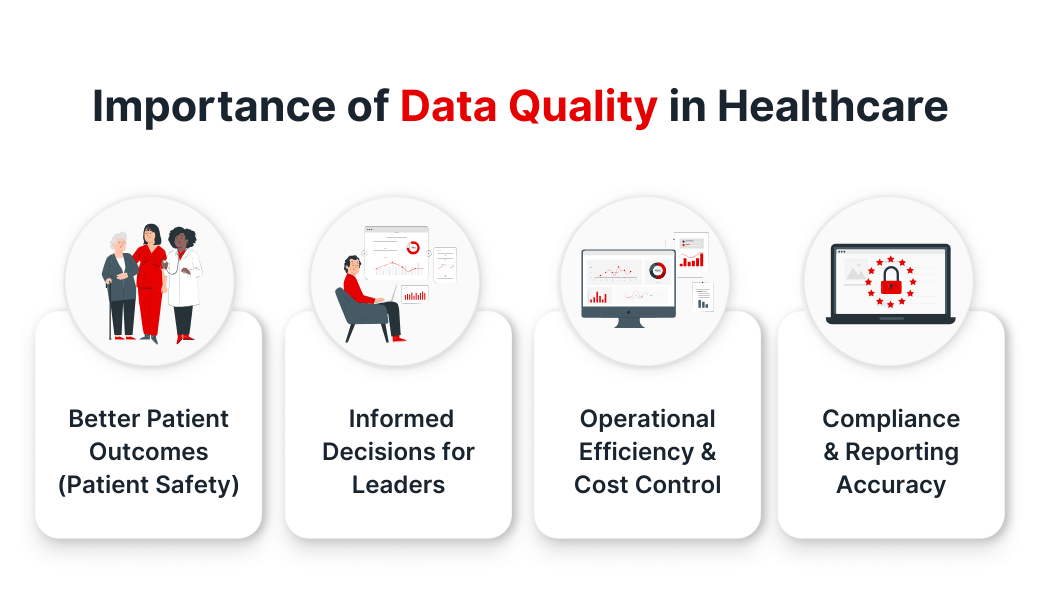 Importance of Data Quality in Healthcare

Better Patient Outcomes (Patient Safety)

Informed Decisions for Leaders

Operational Efficiency & Cost Control

Compliance & Reporting Accuracy